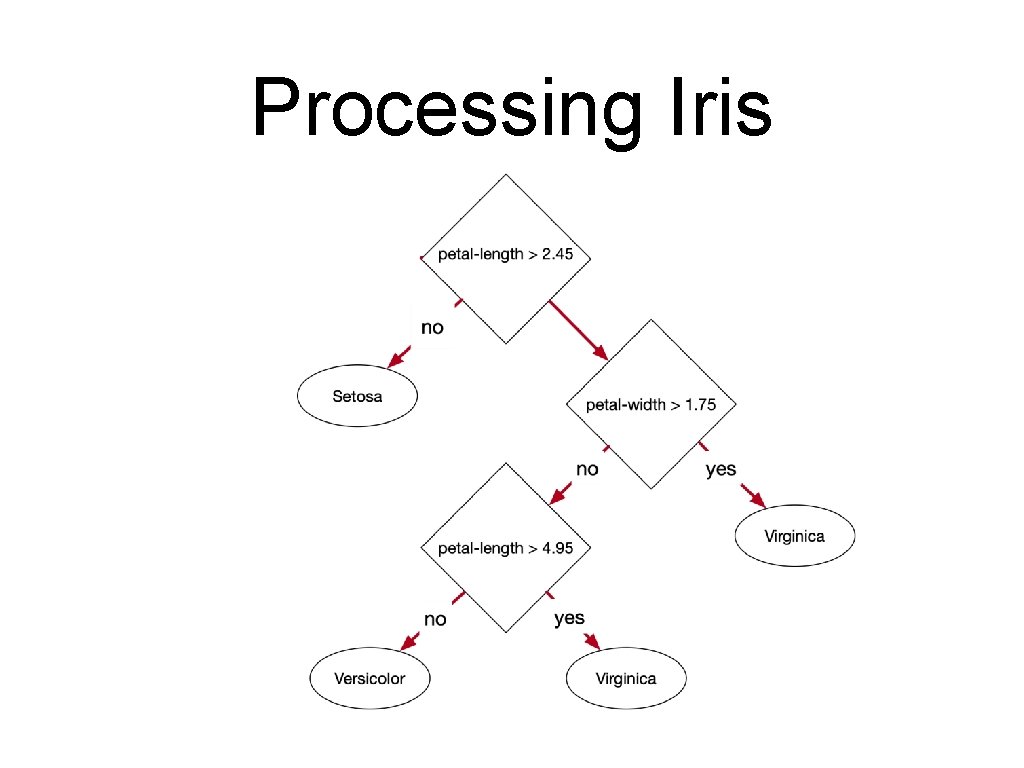 Processing Iris

petal-length > 2.45

no

Setosa

petal-width > 1.75

no

yes

Virginica

petal-length > 4.95

no

yes

Versicolor

Virginica